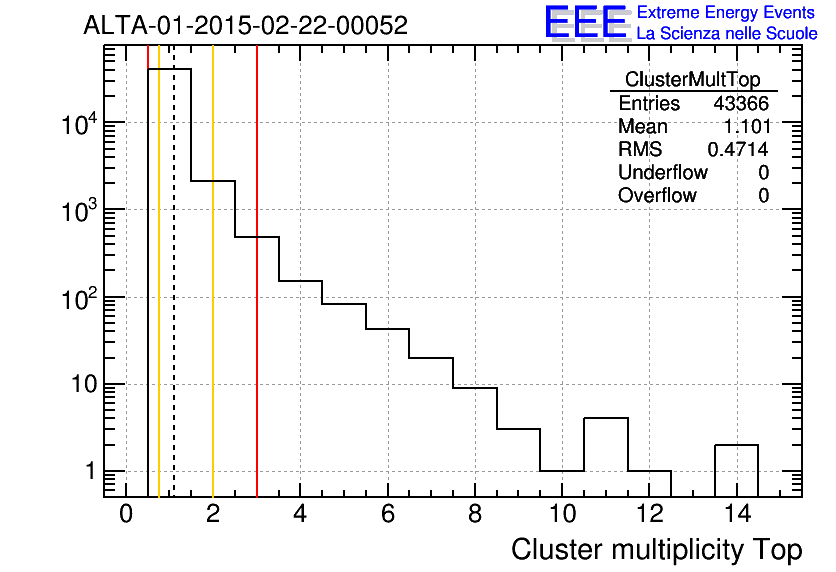 ALTA-01-2015-02-22-00052

EEE Extreme Energy Events
La Scienza nelle Scuole

| ClusterMultTop | |
|---|---|
| Entries | 43366 |
| Mean | 1.101 |
| RMS | 0.4714 |
| Underflow | 0 |
| Overflow | 0 |

$10^4$
$10^3$
$10^2$
10
1

0 2 4 6 8 10 12 14

Cluster multiplicity Top